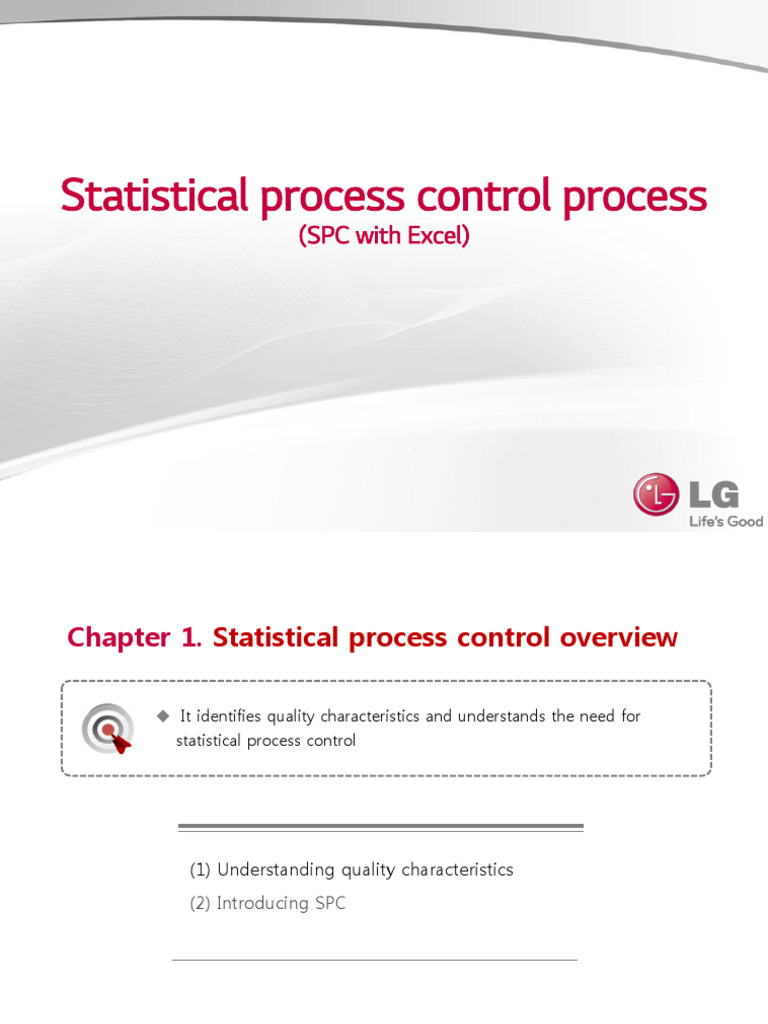 Statistical process control process
(SPC with Excel)

LG
Life's Good

Chapter 1. Statistical process control overview

◆ It identifies quality characteristics and understands the need for statistical process control

(1) Understanding quality characteristics
(2) Introducing SPC